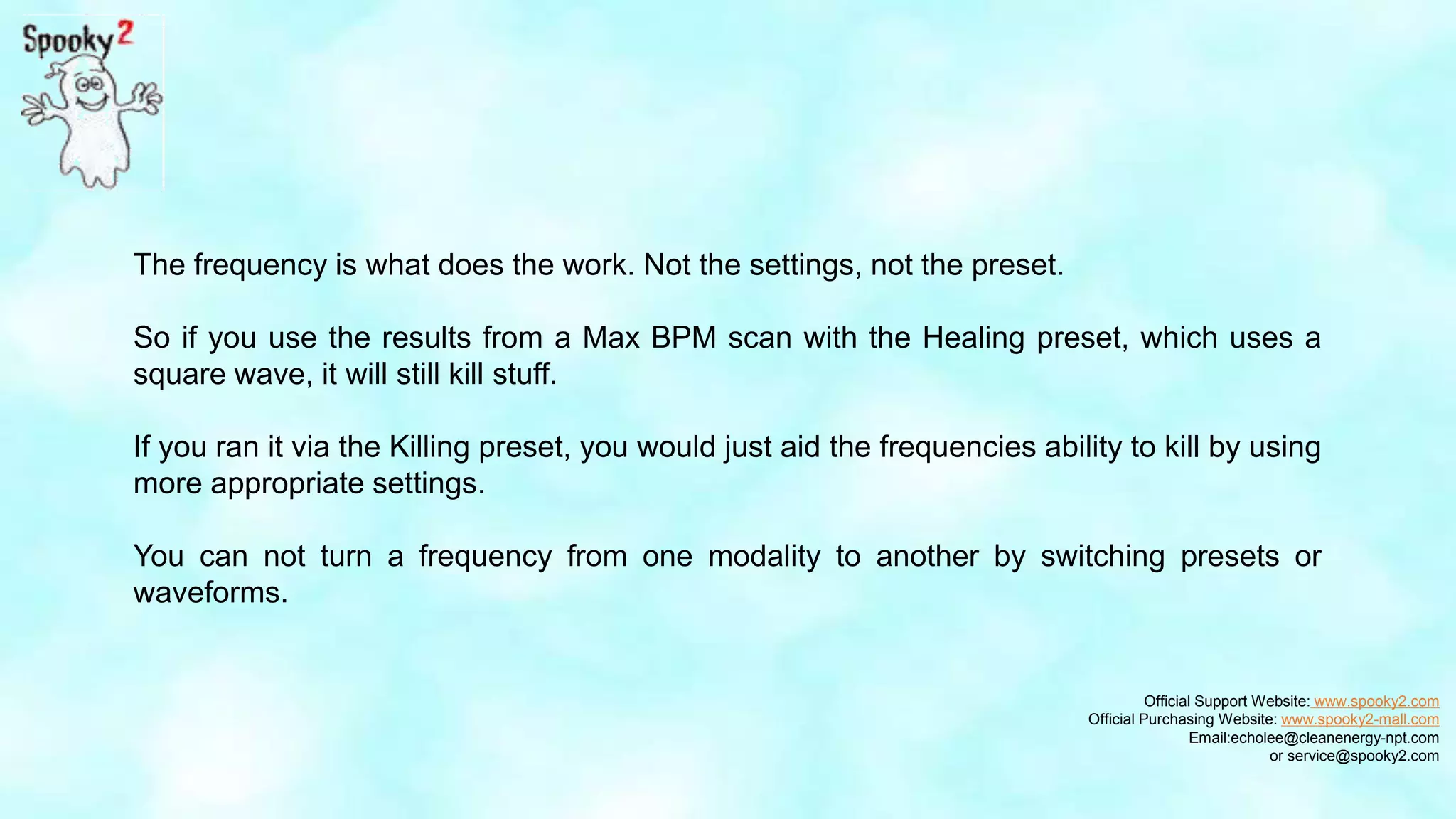 Spooky2

The frequency is what does the work. Not the settings, not the preset.

So if you use the results from a Max BPM scan with the Healing preset, which uses a square wave, it will still kill stuff.

If you ran it via the Killing preset, you would just aid the frequencies ability to kill by using more appropriate settings.

You can not turn a frequency from one modality to another by switching presets or waveforms.

Official Support Website: www.spooky2.com
Official Purchasing Website: www.spooky2-mall.com
Email:echolee@cleanenergy-npt.com
or service@spooky2.com